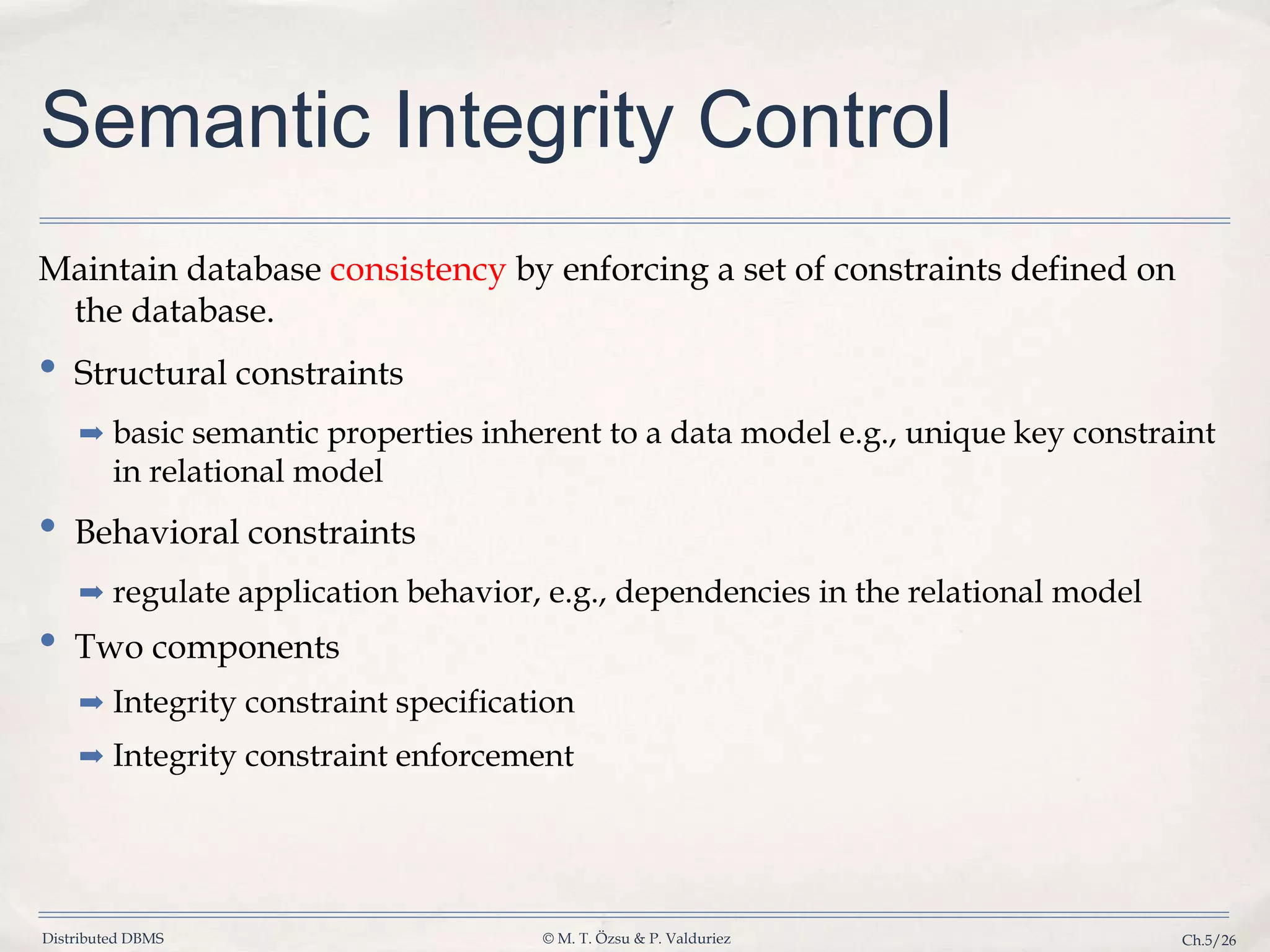 Semantic Integrity Control

Maintain database consistency by enforcing a set of constraints defined on the database.

• Structural constraints

➡ basic semantic properties inherent to a data model e.g., unique key constraint in relational model

• Behavioral constraints

➡ regulate application behavior, e.g., dependencies in the relational model

• Two components

➡ Integrity constraint specification

➡ Integrity constraint enforcement

Distributed DBMS © M. T. Özsu & P. Valduriez Ch.5/26